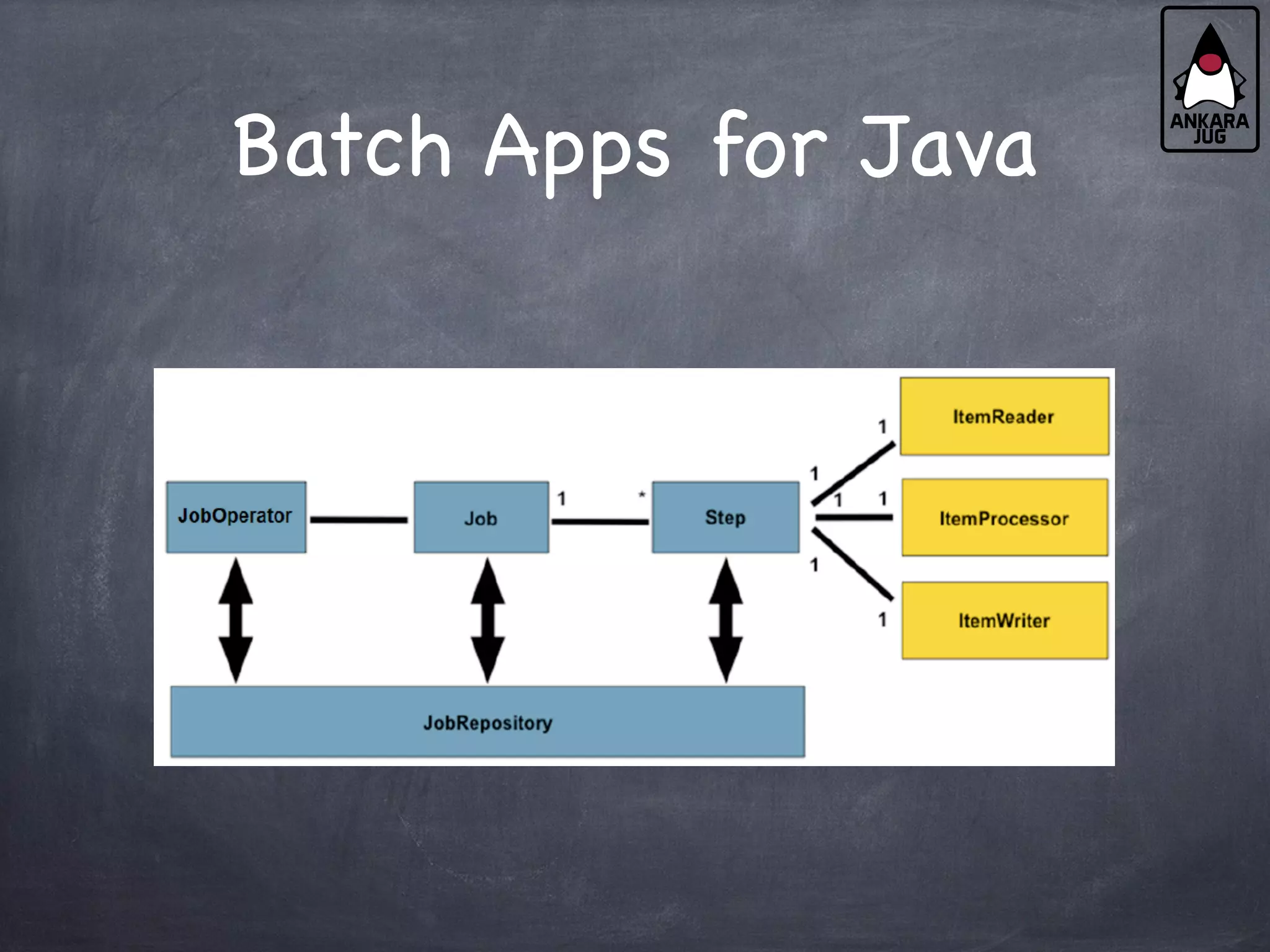 ANKARA JUG

Batch Apps for Java

JobOperator

Job

1

*

Step

1

1

1

1

1

1

ItemReader

ItemProcessor

ItemWriter

JobRepository